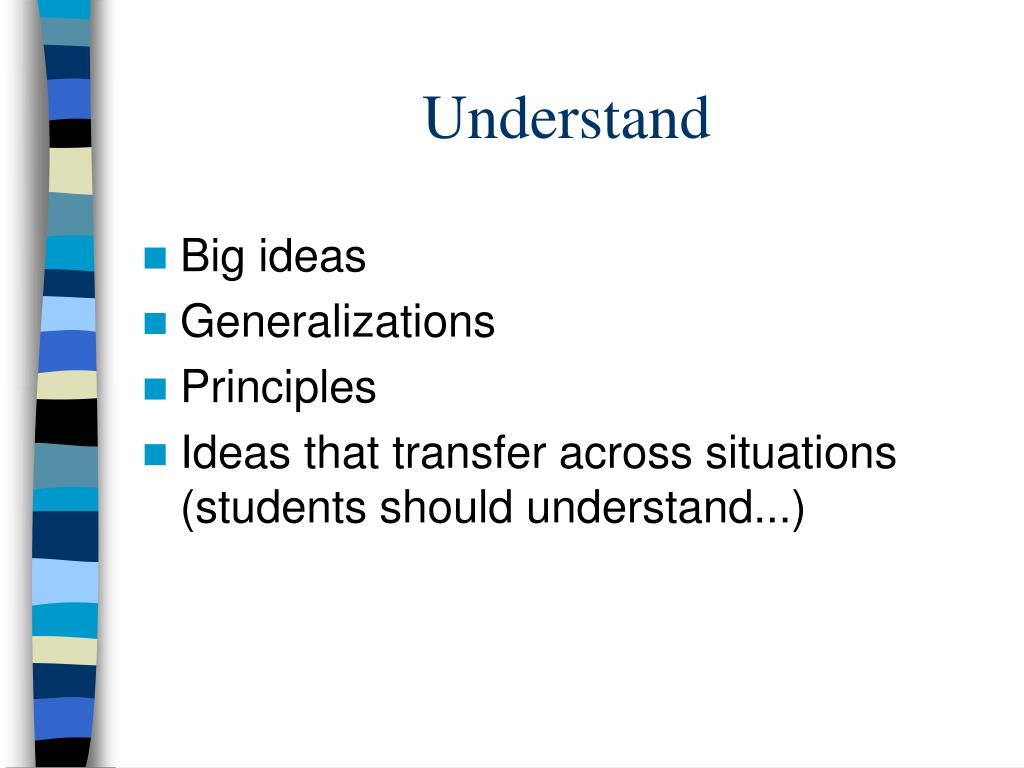 Understand

- Big ideas
- Generalizations
- Principles
- Ideas that transfer across situations (students should understand...)